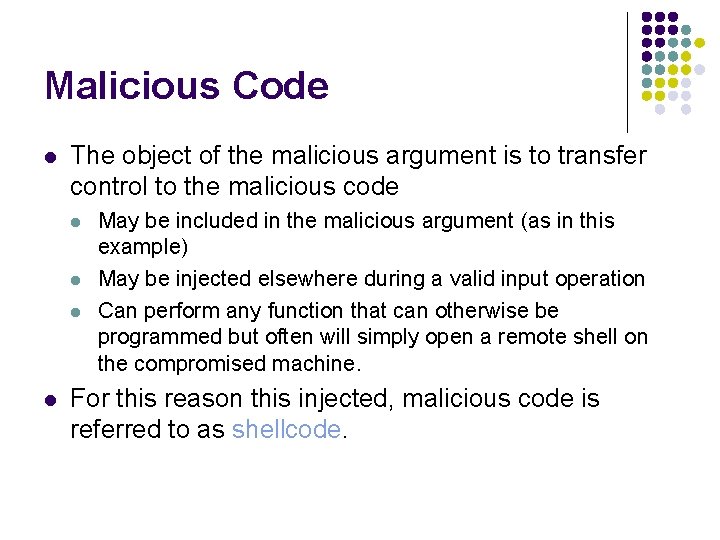 Malicious Code

- The object of the malicious argument is to transfer control to the malicious code
  - May be included in the malicious argument (as in this example)
  - May be injected elsewhere during a valid input operation
  - Can perform any function that can otherwise be programmed but often will simply open a remote shell on the compromised machine.
- For this reason this injected, malicious code is referred to as shellcode.